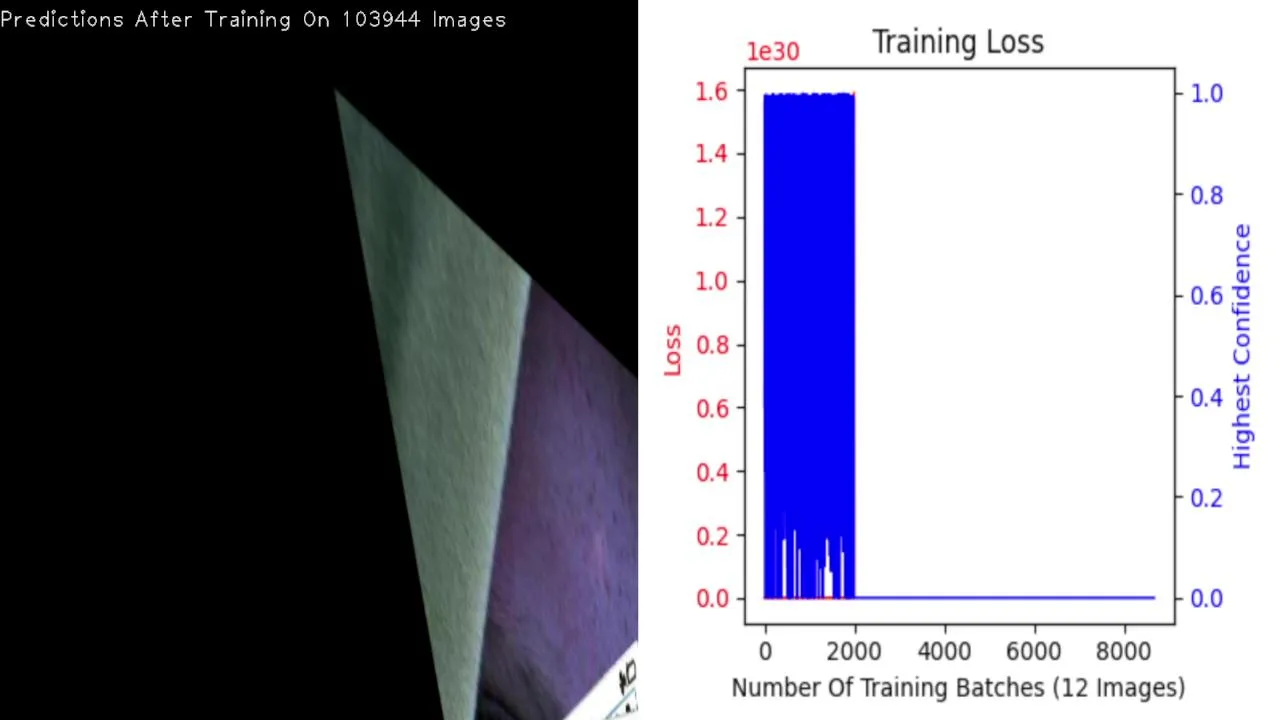 Predictions After Training On 103944 Images

Training Loss

1e30

1.6
1.4
1.2
1.0
0.8
0.6
0.4
0.2
0.0

Loss

1.0
0.8
0.6
0.4
0.2
0.0

Highest Confidence

0
2000
4000
6000
8000

Number Of Training Batches (12 Images)